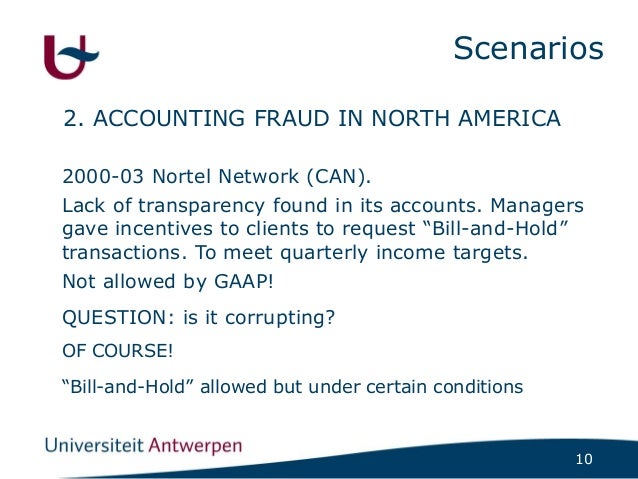 Scenarios

2. ACCOUNTING FRAUD IN NORTH AMERICA

2000-03 Nortel Network (CAN).

Lack of transparency found in its accounts. Managers gave incentives to clients to request “Bill-and-Hold” transactions. To meet quarterly income targets.

Not allowed by GAAP!

QUESTION: is it corrupting?

OF COURSE!

“Bill-and-Hold” allowed but under certain conditions

Universiteit Antwerpen

10